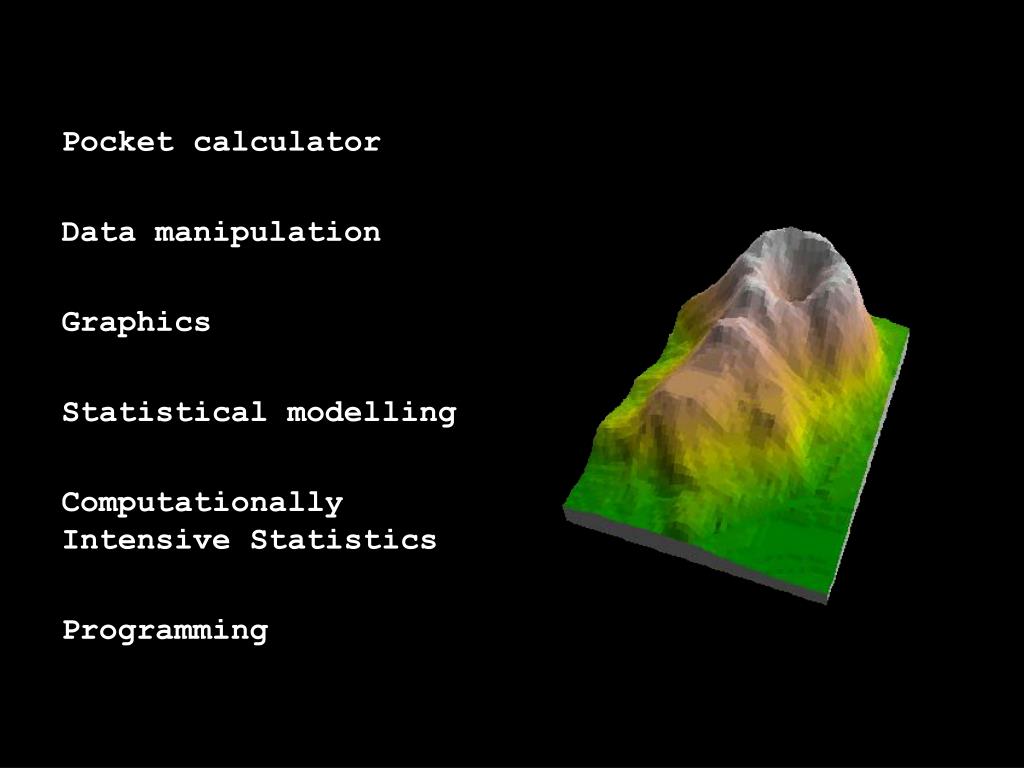 Pocket calculator

Data manipulation

Graphics

Statistical modelling

Computationally Intensive Statistics

Programming